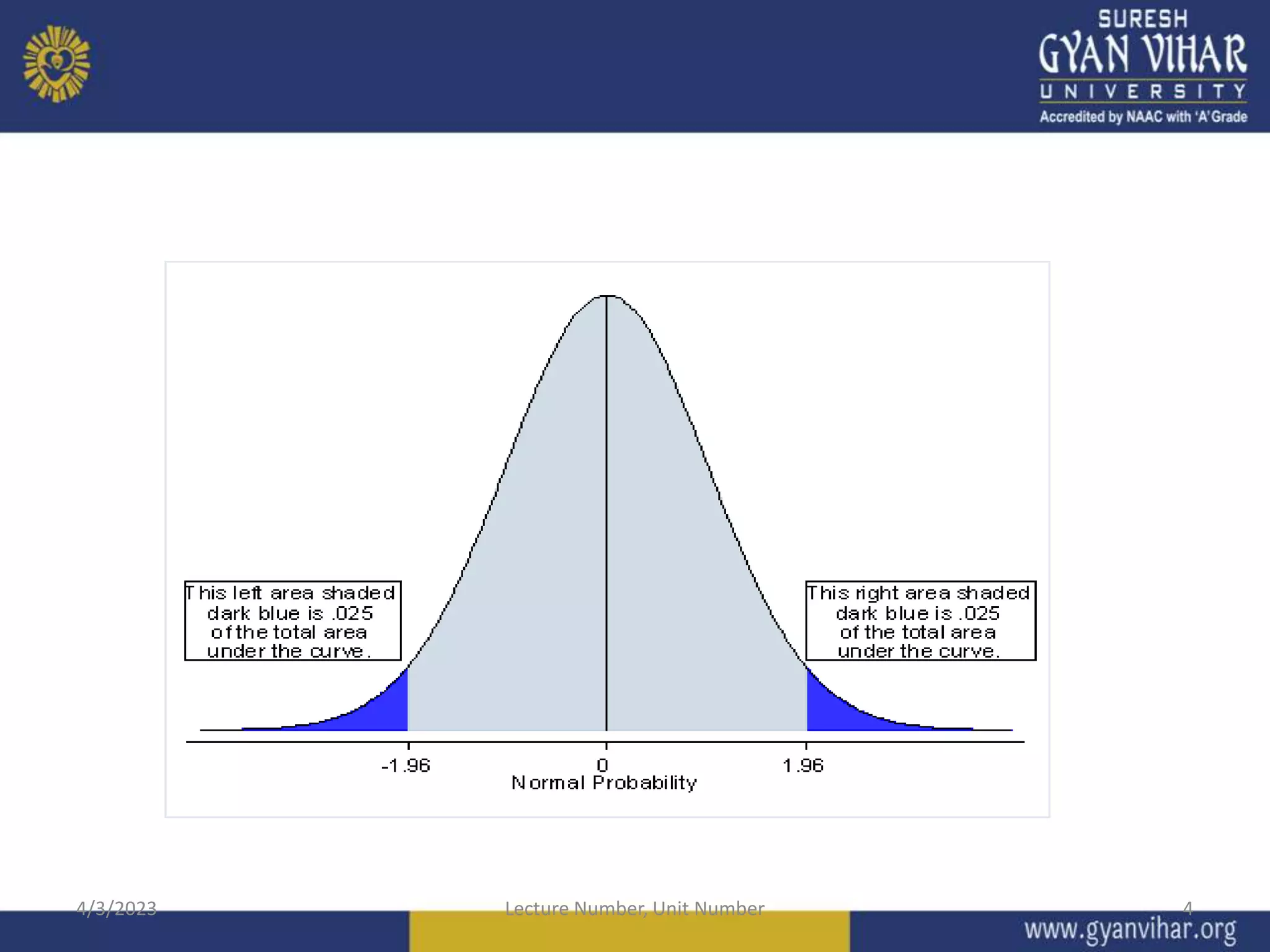 SURESH
GYAN VIHAR
UNIVERSITY
Accredited by NAAC with 'A' Grade

This left area shaded dark blue is .025 of the total area under the curve.

This right area shaded dark blue is .025 of the total area under the curve.

-1.96
0
1.96
Normal Probability

4/3/2023
Lecture Number, Unit Number
4
www.gyanvihar.org